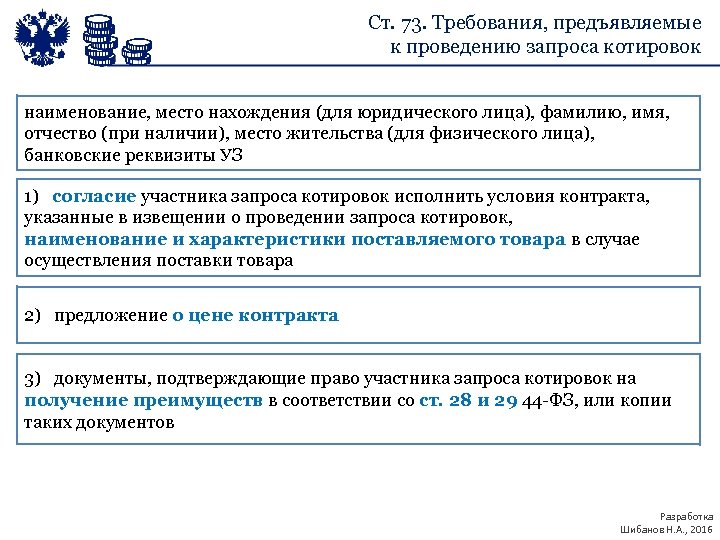 Ст. 73. Требования, предъявляемые к проведению запроса котировок

наименование, место нахождения (для юридического лица), фамилию, имя, отчество (при наличии), место жительства (для физического лица), банковские реквизиты УЗ

1) согласие участника запроса котировок исполнить условия контракта, указанные в извещении о проведении запроса котировок, наименование и характеристики поставляемого товара в случае осуществления поставки товара

2) предложение о цене контракта

3) документы, подтверждающие право участника запроса котировок на получение преимуществ в соответствии со ст. 28 и 29 44-ФЗ, или копии таких документов

Разработка
Шибанов Н.А., 2016